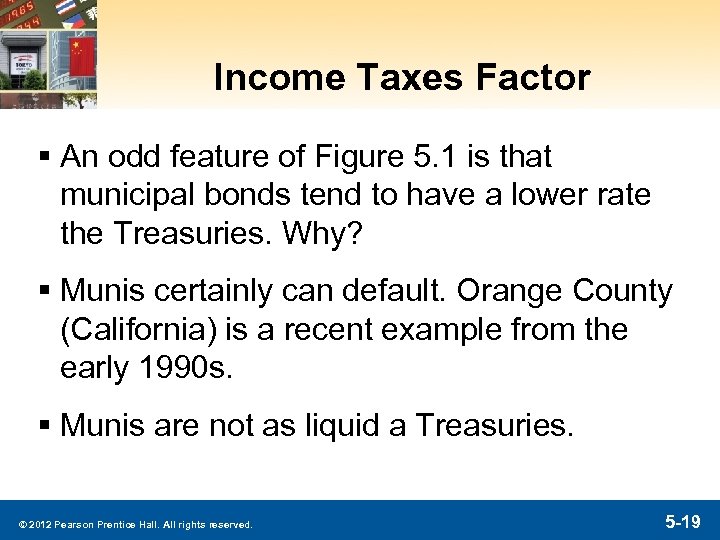 Income Taxes Factor

▪ An odd feature of Figure 5.1 is that municipal bonds tend to have a lower rate the Treasuries. Why?

▪ Munis certainly can default. Orange County (California) is a recent example from the early 1990s.

▪ Munis are not as liquid a Treasuries.

© 2012 Pearson Prentice Hall. All rights reserved.

5-19